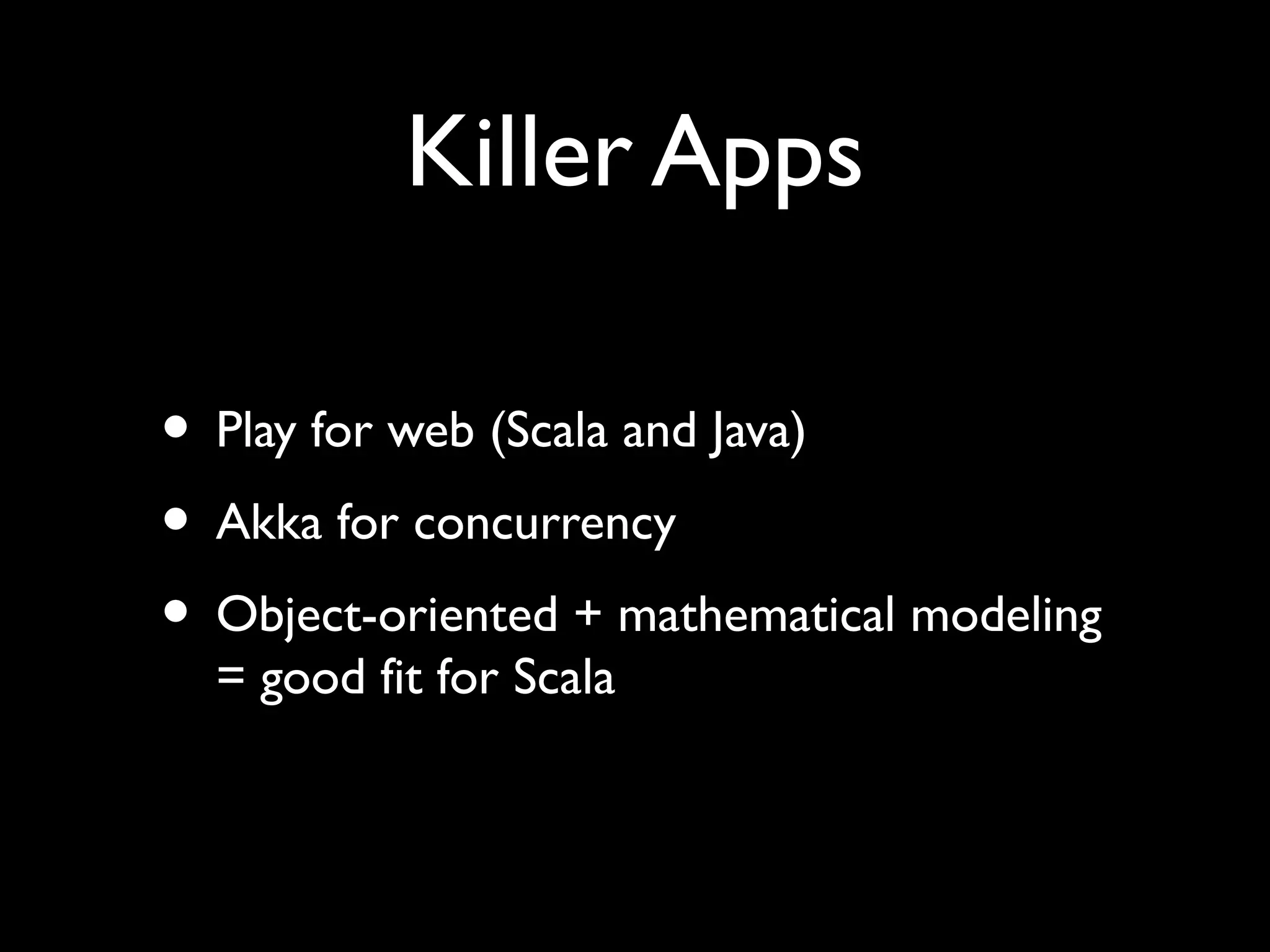 Killer Apps

• Play for web (Scala and Java)

• Akka for concurrency

• Object-oriented + mathematical modeling = good fit for Scala